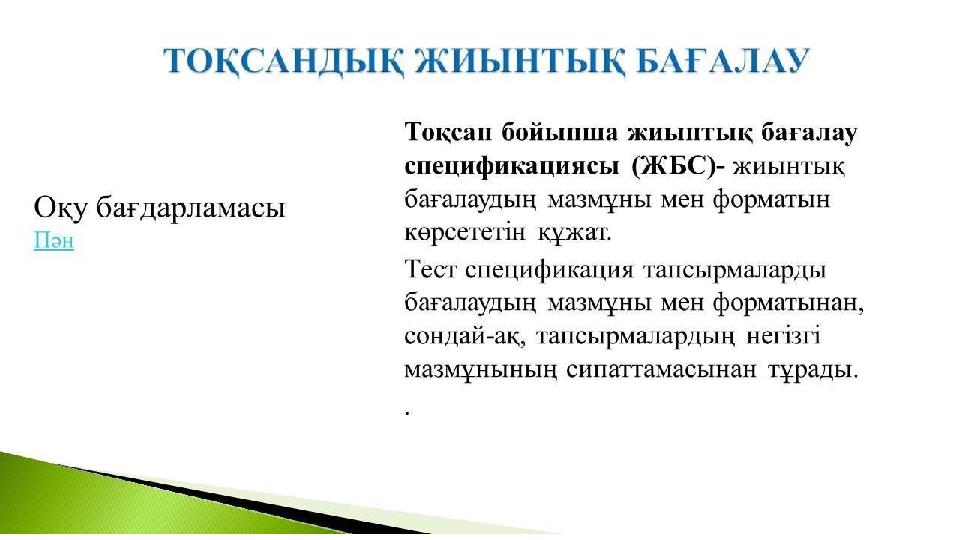 ТОҚСАНДЫҚ ЖИЫНТЫҚ БАҒАЛАУ

Оқу бағдарламасы
Пән

Тоқсан бойынша жиынтық бағалау спецификациясы (ЖБС)- жиынтық бағалаудың мазмұны мен форматын көрсететін құжат.

Тест спецификация тапсырмаларды бағалаудың мазмұны мен форматынан, сондай-ақ, тапсырмалардың негізгі мазмұнының сипаттамасынан тұрады.

.